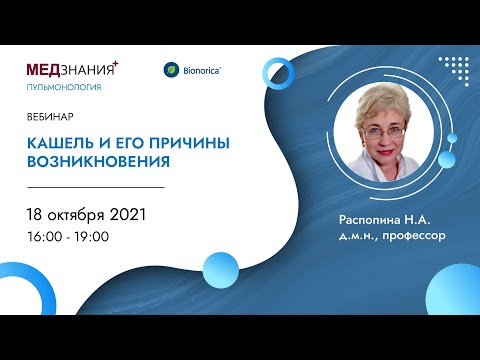 МЕДЗНАНИЯ+
ПУЛЬМОНОЛОГИЯ

Bionorica

ВЕБИНАР

КАШЕЛЬ И ЕГО ПРИЧИНЫ ВОЗНИКНОВЕНИЯ

18 октября 2021
16:00 - 19:00

Распопина Н.А.
д.м.н., профессор